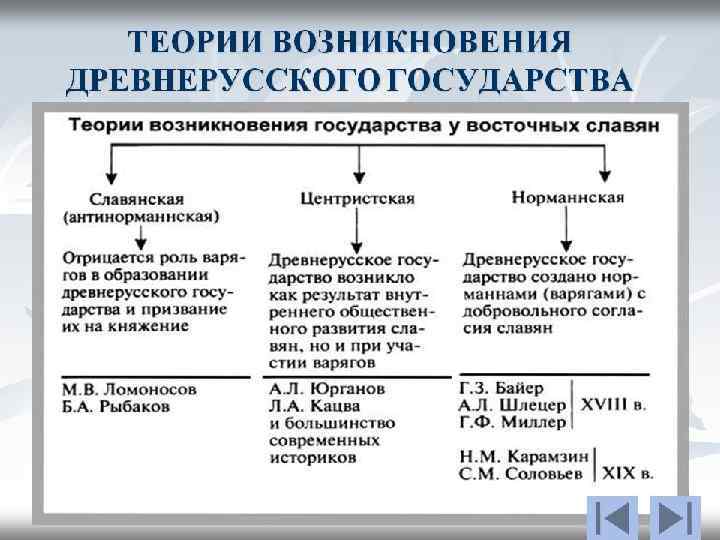 ТЕОРИИ ВОЗНИКНОВЕНИЯ ДРЕВНЕРУССКОГО ГОСУДАРСТВА

Теории возникновения государства у восточных славян

Славянская (антинорманнская)

Отрицается роль варягов в образовании древнерусского государства и призвание их на княжение

М.В. Ломоносов
Б.А. Рыбаков

Центристская

Древнерусское государство возникло как результат внутреннего общественного развития славян, но и при участии варягов

А.Л. Юрганов
Л.А. Кацва
и большинство современных историков

Норманнская

Древнерусское государство создано норманнами (варягами) с добровольного согласия славян

Г.З. Байер
А.Л. Шлецер
Г.Ф. Миллер
XVIII в.

Н.М. Карамзин
С.М. Соловьев
XIX в.